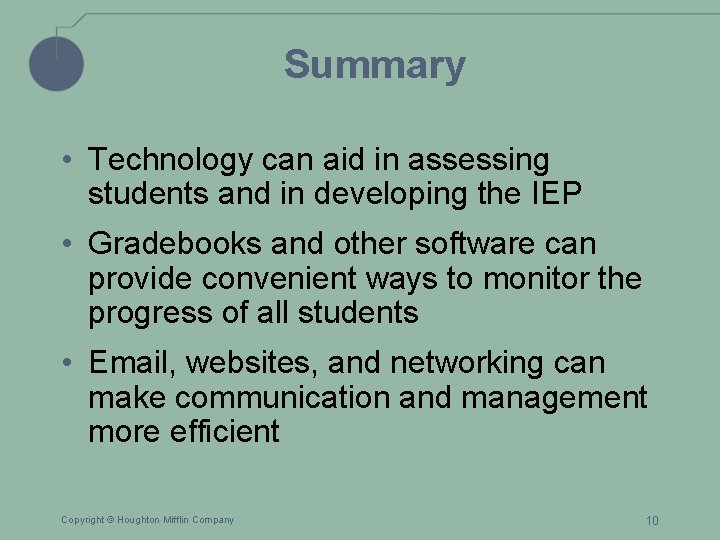 Summary

• Technology can aid in assessing students and in developing the IEP

• Gradebooks and other software can provide convenient ways to monitor the progress of all students

• Email, websites, and networking can make communication and management more efficient

Copyright © Houghton Mifflin Company

10